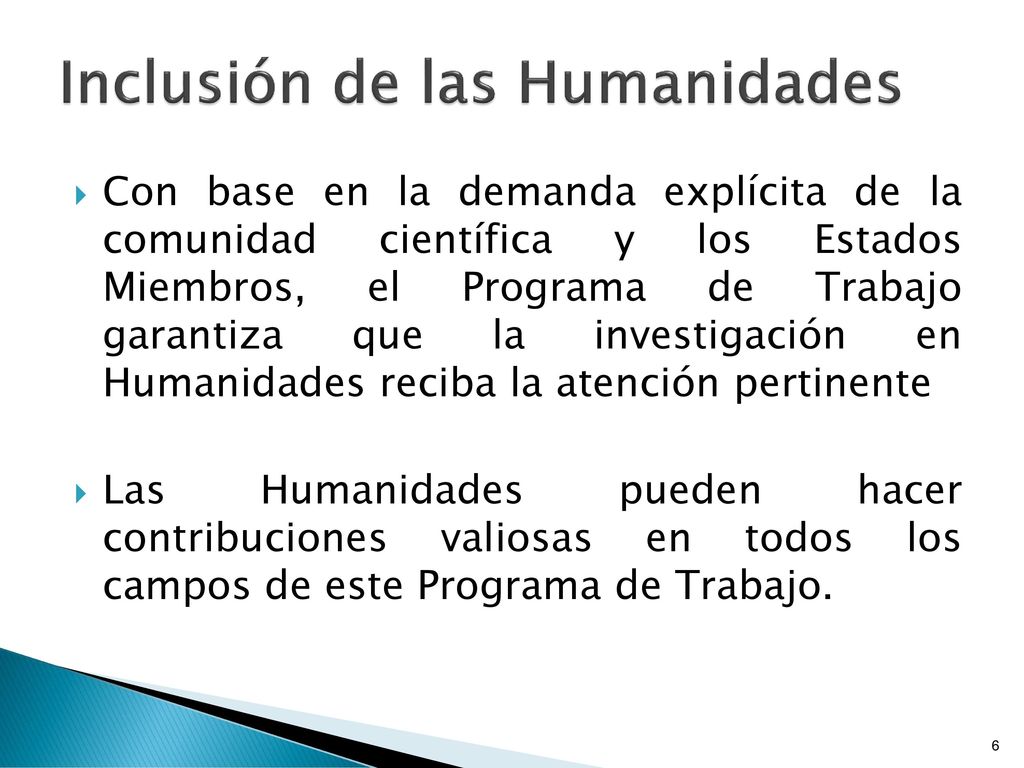 Inclusión de las Humanidades

Con base en la demanda explícita de la comunidad científica y los Estados Miembros, el Programa de Trabajo garantiza que la investigación en Humanidades reciba la atención pertinente

Las Humanidades pueden hacer contribuciones valiosas en todos los campos de este Programa de Trabajo.

6